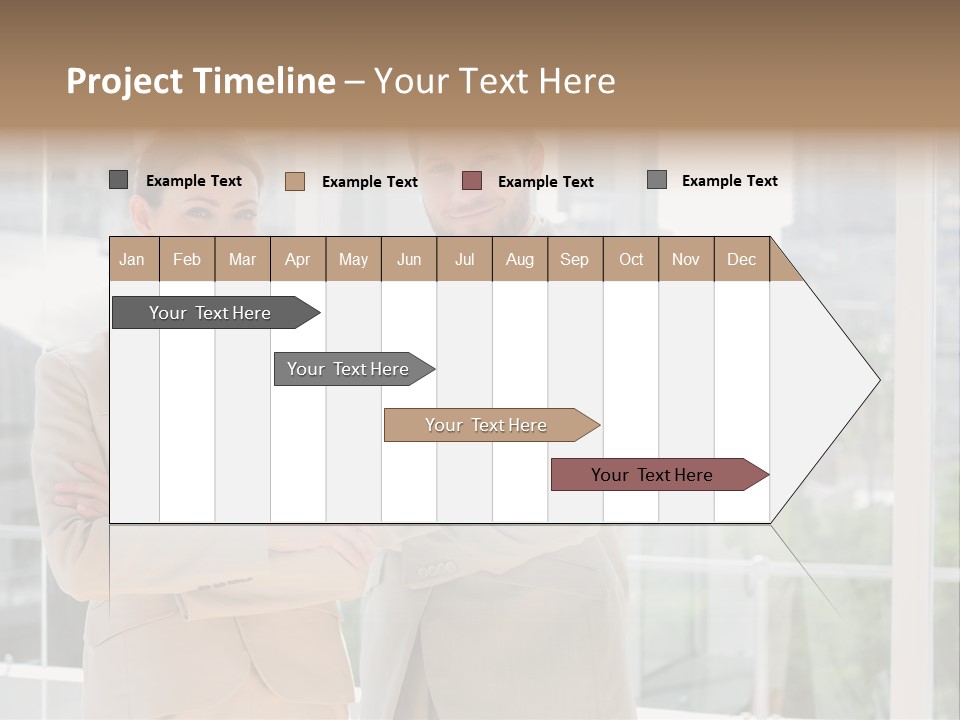 Project Timeline – Your Text Here

Example Text
Example Text
Example Text
Example Text

| Jan | Feb | Mar | Apr | May | Jun | Jul | Aug | Sep | Oct | Nov | Dec |
|---|---|---|---|---|---|---|---|---|---|---|---|

Your Text Here
Your Text Here
Your Text Here
Your Text Here